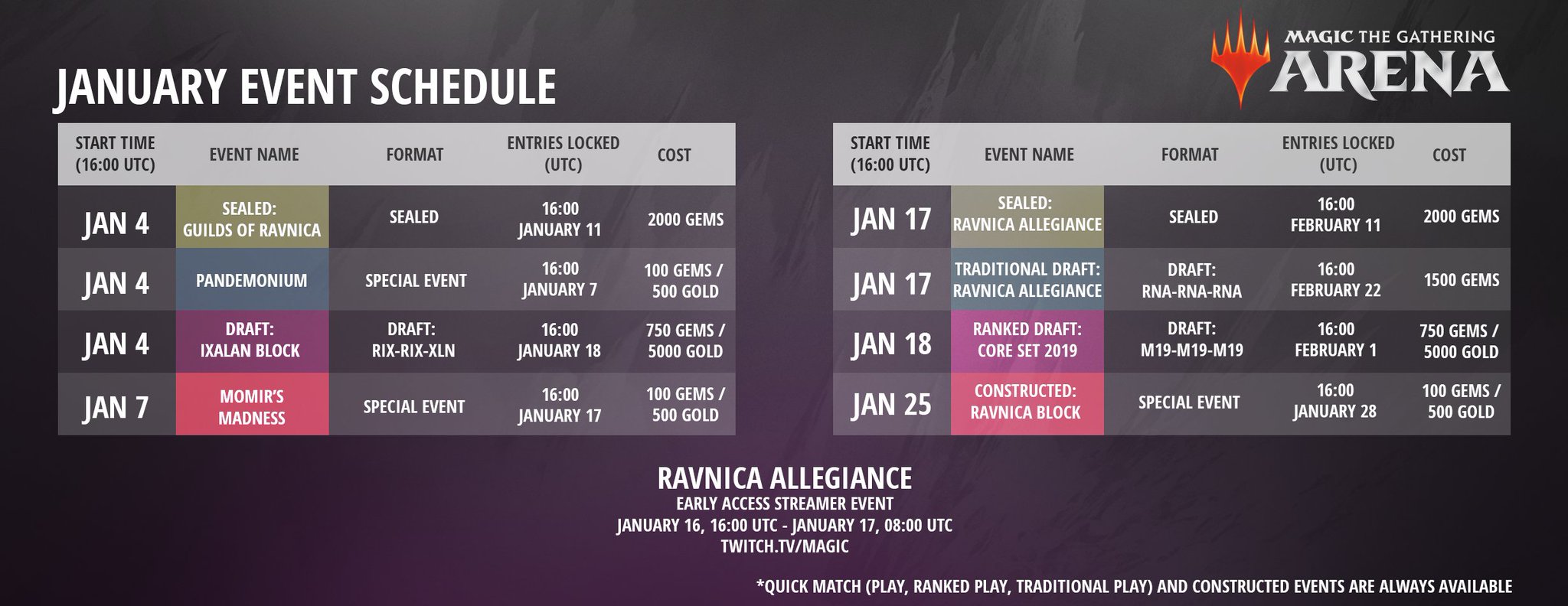 MAGIC THE GATHERING
ARENA

JANUARY EVENT SCHEDULE

| START TIME (16:00 UTC) | EVENT NAME | FORMAT | ENTRIES LOCKED (UTC) | COST |
|---|---|---|---|---|
| JAN 4 | SEALED: GUILDS OF RAVNICA | SEALED | 16:00 JANUARY 11 | 2000 GEMS |
| JAN 4 | PANDEMONIUM | SPECIAL EVENT | 16:00 JANUARY 7 | 100 GEMS / 500 GOLD |
| JAN 4 | DRAFT: IXALAN BLOCK | DRAFT: RIX-RIX-XLN | 16:00 JANUARY 18 | 750 GEMS / 5000 GOLD |
| JAN 7 | MOMIR'S MADNESS | SPECIAL EVENT | 16:00 JANUARY 17 | 100 GEMS / 500 GOLD |

| START TIME (16:00 UTC) | EVENT NAME | FORMAT | ENTRIES LOCKED (UTC) | COST |
|---|---|---|---|---|
| JAN 17 | SEALED: RAVNICA ALLEGIANCE | SEALED | 16:00 FEBRUARY 11 | 2000 GEMS |
| JAN 17 | TRADITIONAL DRAFT: RAVNICA ALLEGIANCE | DRAFT: RNA-RNA-RNA | 16:00 FEBRUARY 22 | 1500 GEMS |
| JAN 18 | RANKED DRAFT: CORE SET 2019 | DRAFT: M19-M19-M19 | 16:00 FEBRUARY 1 | 750 GEMS / 5000 GOLD |
| JAN 25 | CONSTRUCTED: RAVNICA BLOCK | SPECIAL EVENT | 16:00 JANUARY 28 | 100 GEMS / 500 GOLD |

RAVNICA ALLEGIANCE
EARLY ACCESS STREAMER EVENT
JANUARY 16, 16:00 UTC - JANUARY 17, 08:00 UTC
TWITCH.TV/MAGIC

*QUICK MATCH (PLAY, RANKED PLAY, TRADITIONAL PLAY) AND CONSTRUCTED EVENTS ARE ALWAYS AVAILABLE